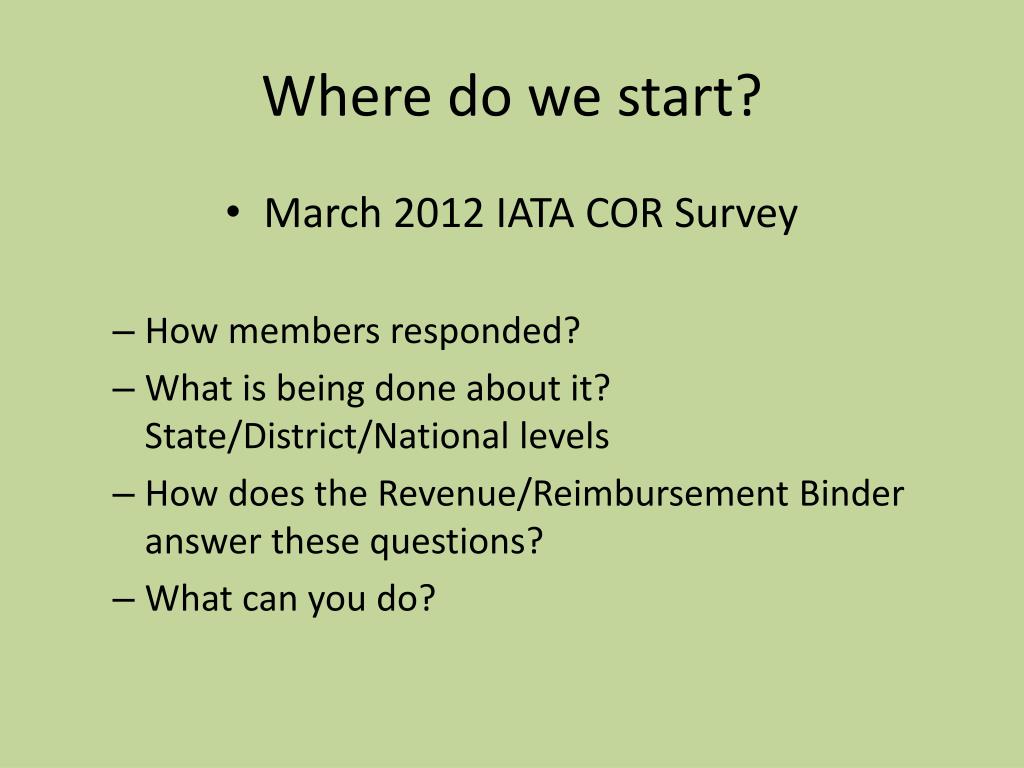 Where do we start?

• March 2012 IATA COR Survey

– How members responded?
– What is being done about it? State/District/National levels
– How does the Revenue/Reimbursement Binder answer these questions?
– What can you do?